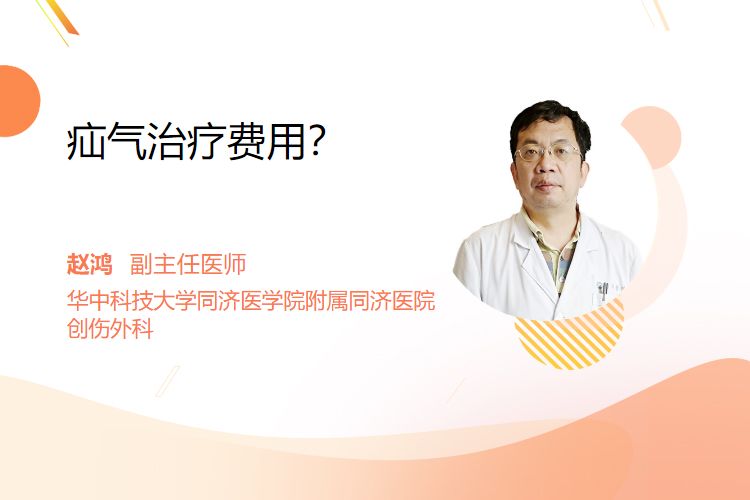 疝气治疗费用?

赵鸿 副主任医师
华中科技大学同济医学院附属同济医院
创伤外科